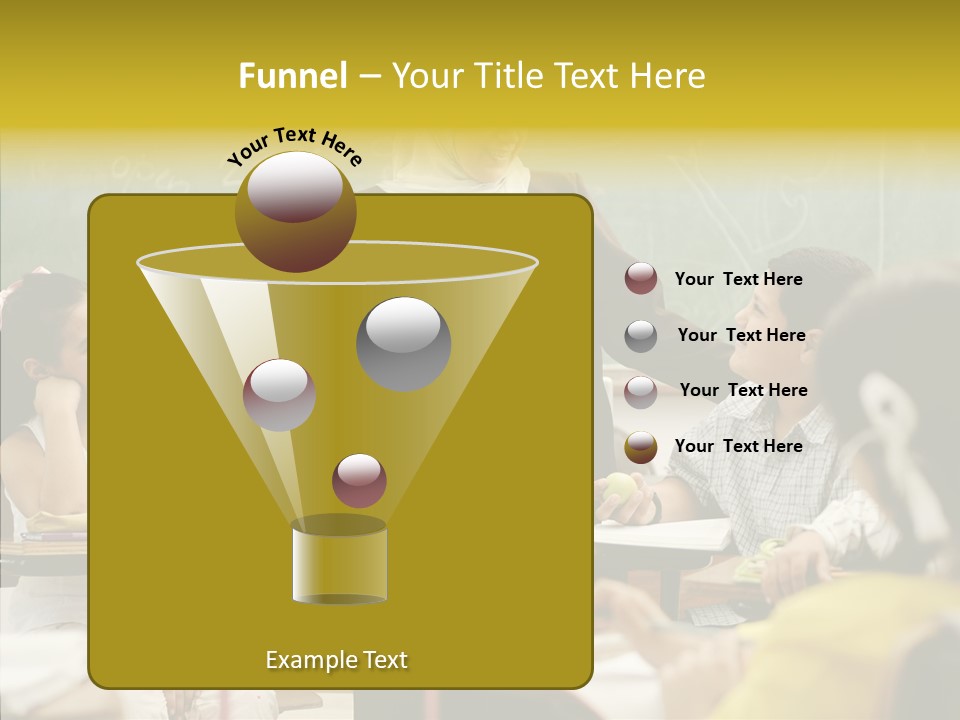 Funnel – Your Title Text Here

Your Text Here

Your Text Here

Your Text Here

Your Text Here

Your Text Here

Example Text